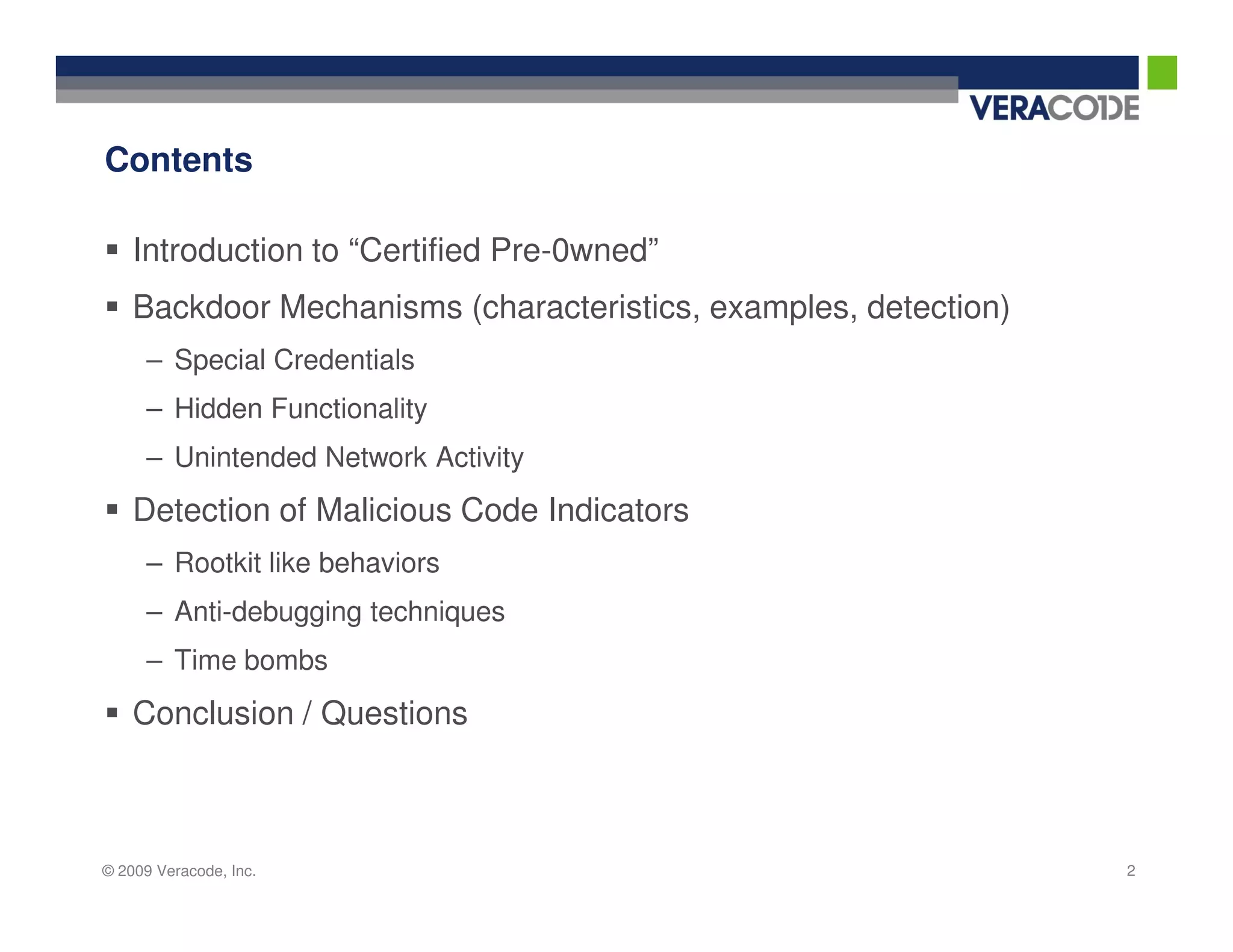 VERACODE

Contents

▪ Introduction to “Certified Pre-0wned”

▪ Backdoor Mechanisms (characteristics, examples, detection)

– Special Credentials

– Hidden Functionality

– Unintended Network Activity

▪ Detection of Malicious Code Indicators

– Rootkit like behaviors

– Anti-debugging techniques

– Time bombs

▪ Conclusion / Questions

© 2009 Veracode, Inc.

2